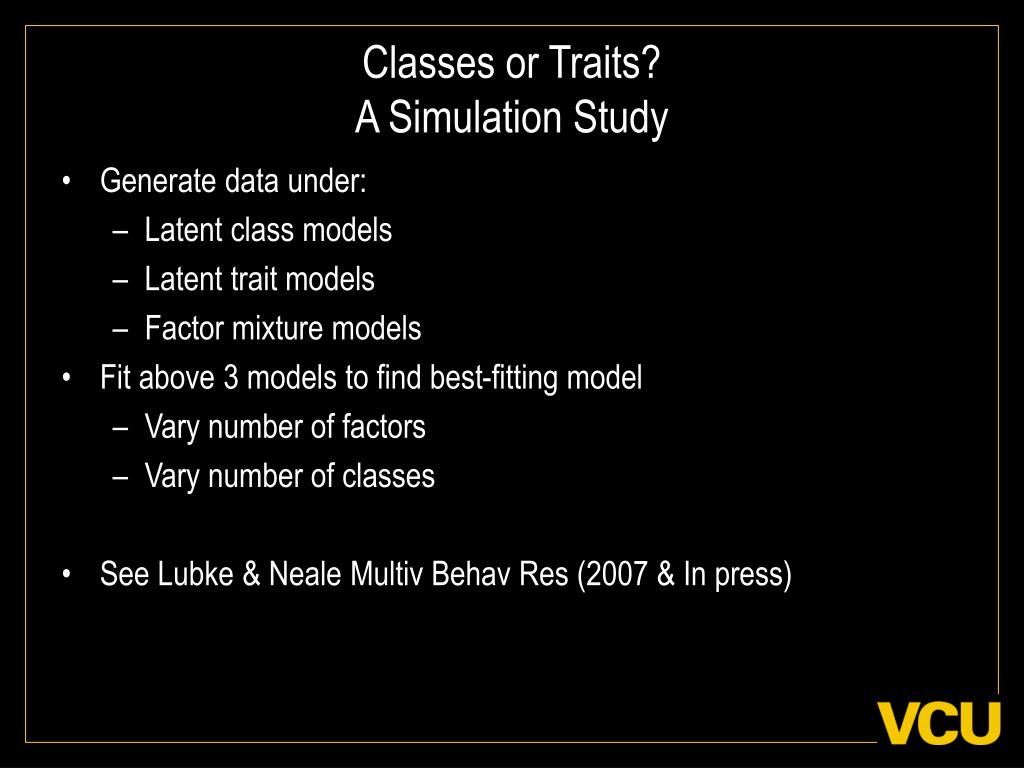 Classes or Traits?
A Simulation Study

• Generate data under:
– Latent class models
– Latent trait models
– Factor mixture models
• Fit above 3 models to find best-fitting model
– Vary number of factors
– Vary number of classes

• See Lubke & Neale Multiv Behav Res (2007 & In press)

VCU